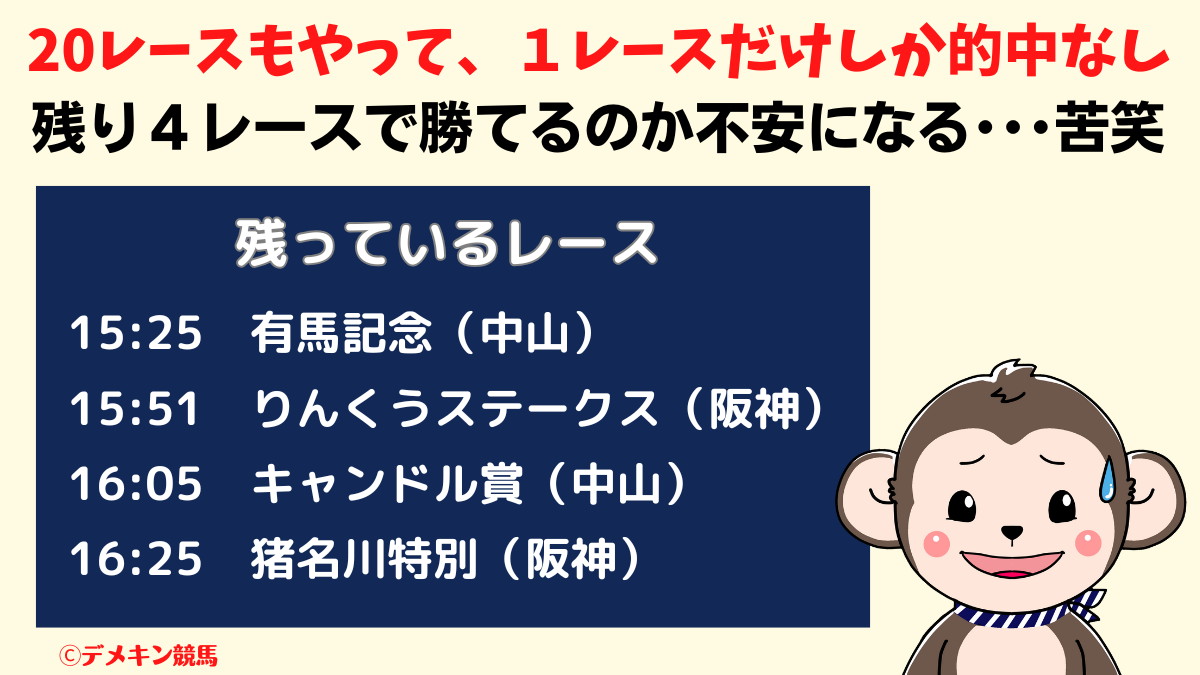 20レースもやって、１レースだけしか的中なし
残り４レースで勝てるのか不安になる･･･苦笑

残っているレース

15:25　有馬記念（中山）
15:51　りんくうステークス（阪神）
16:05　キャンドル賞（中山）
16:25　猪名川特別（阪神）

©デメキン競馬